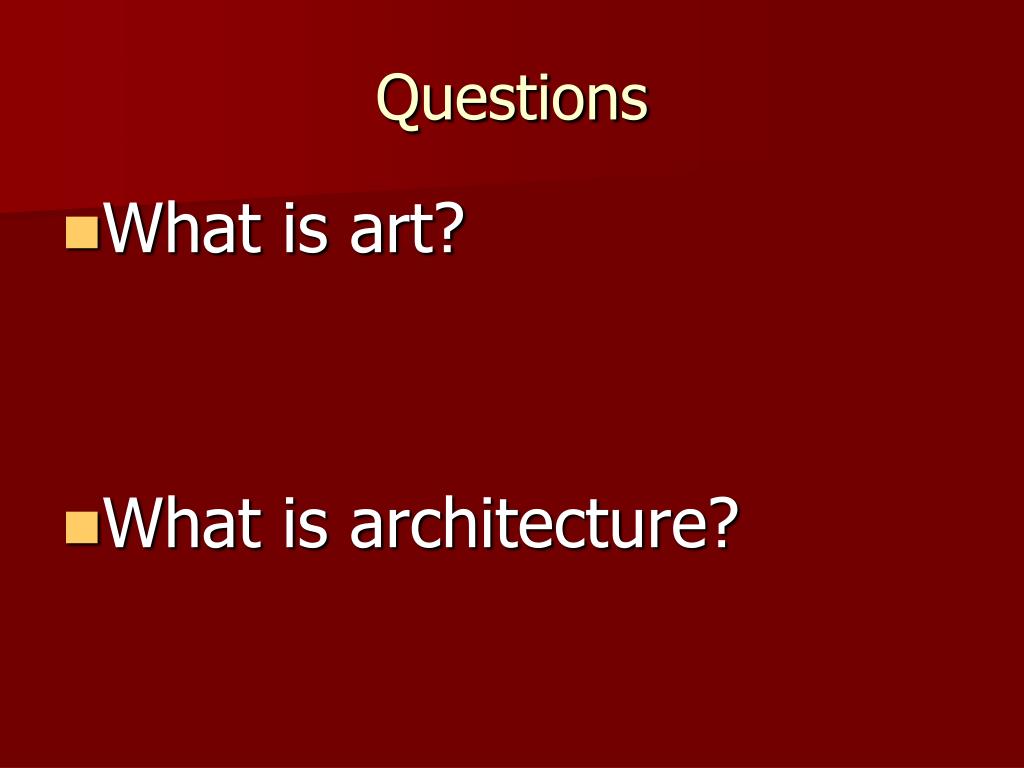 Questions

What is art?

What is architecture?